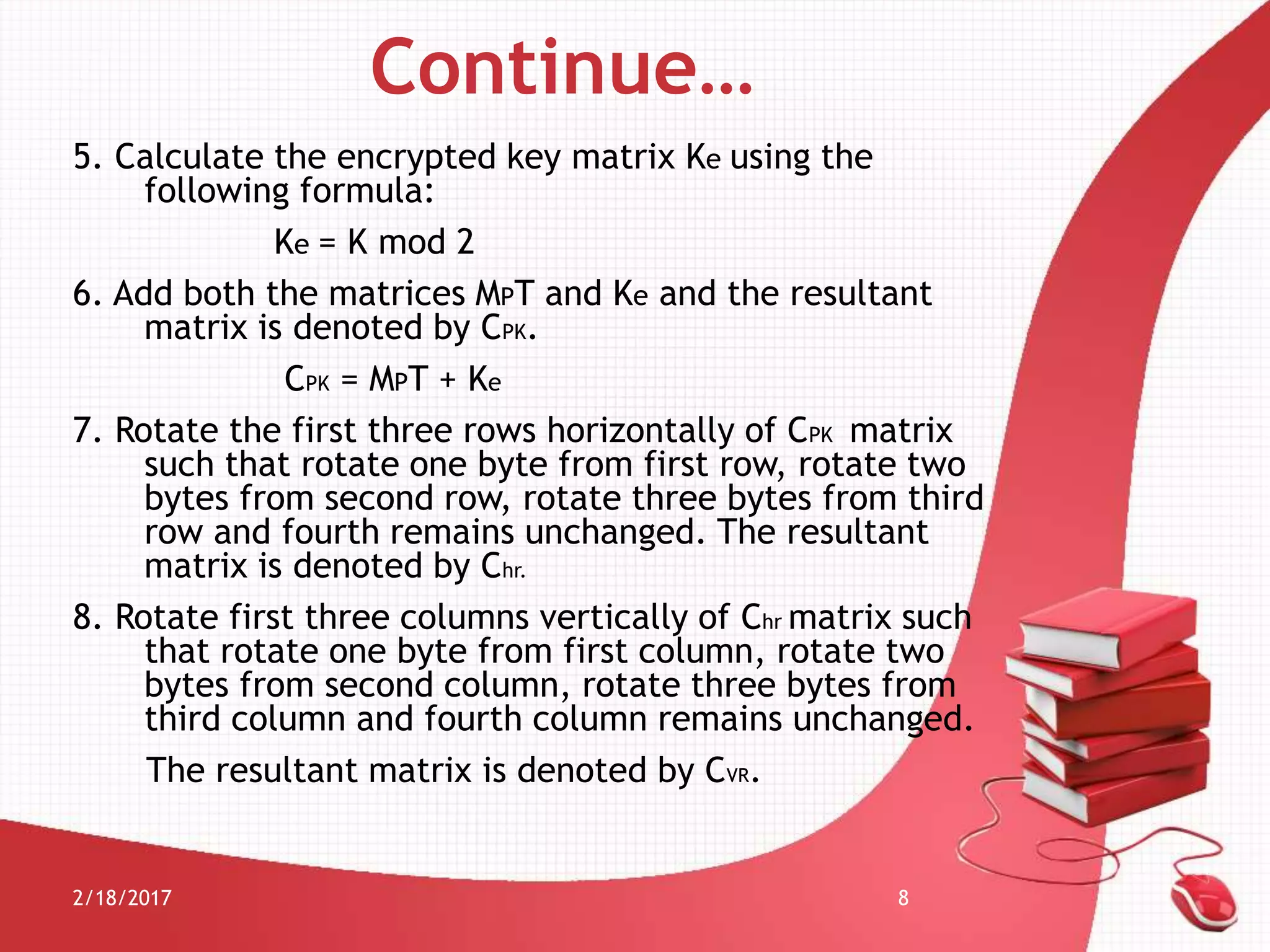 Continue…

5. Calculate the encrypted key matrix $K_e$ using the following formula:

$K_e = K \bmod 2$

6. Add both the matrices $M_PT$ and $K_e$ and the resultant matrix is denoted by $C_{PK}$.

$C_{PK} = M_PT + K_e$

7. Rotate the first three rows horizontally of $C_{PK}$ matrix such that rotate one byte from first row, rotate two bytes from second row, rotate three bytes from third row and fourth remains unchanged. The resultant matrix is denoted by $C_{hr.}$

8. Rotate first three columns vertically of $C_{hr}$ matrix such that rotate one byte from first column, rotate two bytes from second column, rotate three bytes from third column and fourth column remains unchanged.

The resultant matrix is denoted by $C_{VR}$.

2/18/2017

8